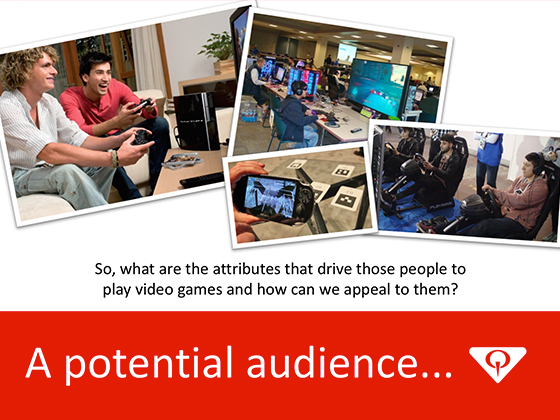 So, what are the attributes that drive those people to play video games and how can we appeal to them?

A potential audience...